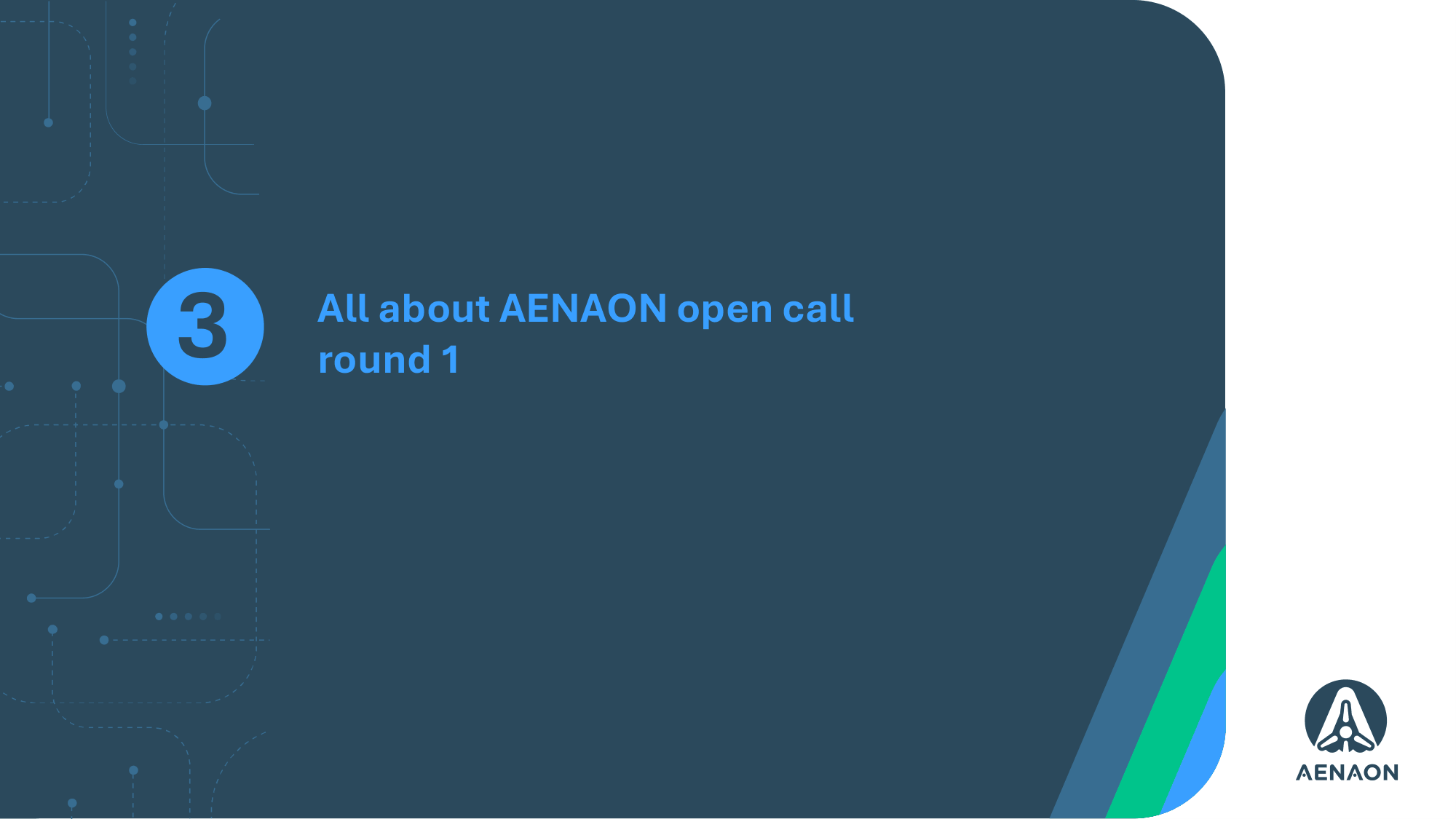 3

All about AENAON open call round 1

AENAON